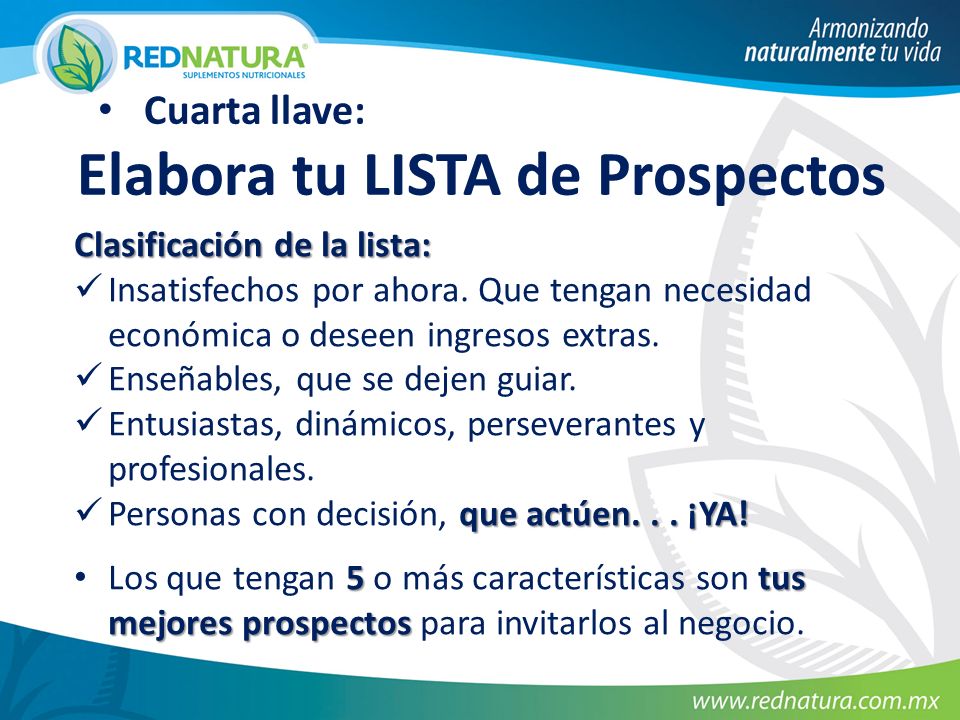 REDNATURA®
SUPLEMENTOS NUTRICIONALES

Armonizando
naturalmente tu vida

• Cuarta llave:

Elabora tu LISTA de Prospectos

Clasificación de la lista:

✓ Insatisfechos por ahora. Que tengan necesidad económica o deseen ingresos extras.
✓ Enseñables, que se dejen guiar.
✓ Entusiastas, dinámicos, perseverantes y profesionales.
✓ Personas con decisión, que actúen. . . ¡YA!

• Los que tengan 5 o más características son tus mejores prospectos para invitarlos al negocio.

www.rednatura.com.mx